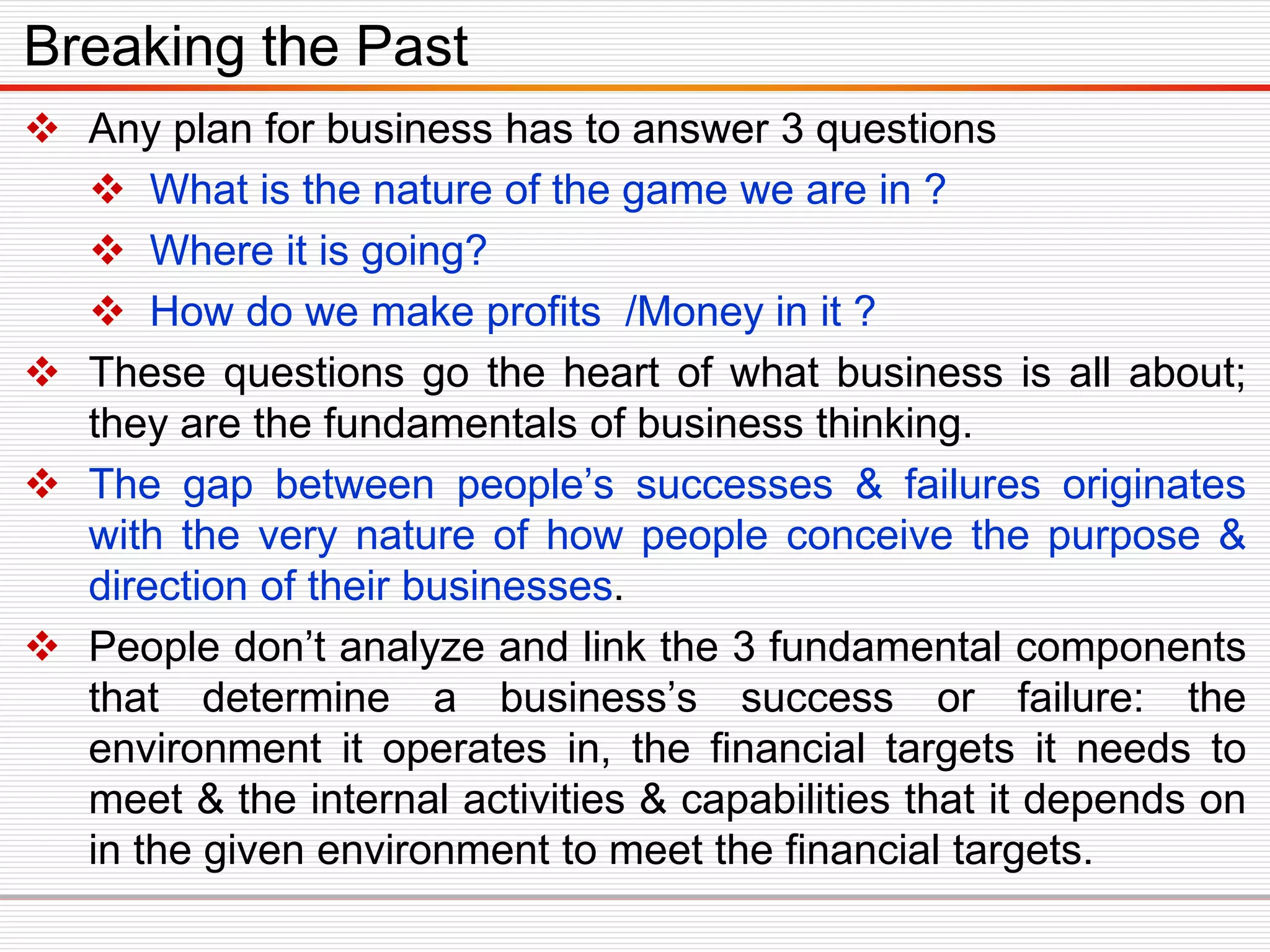 Breaking the Past

❖ Any plan for business has to answer 3 questions

❖ What is the nature of the game we are in ?

❖ Where it is going?

❖ How do we make profits /Money in it ?

❖ These questions go the heart of what business is all about; they are the fundamentals of business thinking.

❖ The gap between people's successes & failures originates with the very nature of how people conceive the purpose & direction of their businesses.

❖ People don't analyze and link the 3 fundamental components that determine a business's success or failure: the environment it operates in, the financial targets it needs to meet & the internal activities & capabilities that it depends on in the given environment to meet the financial targets.